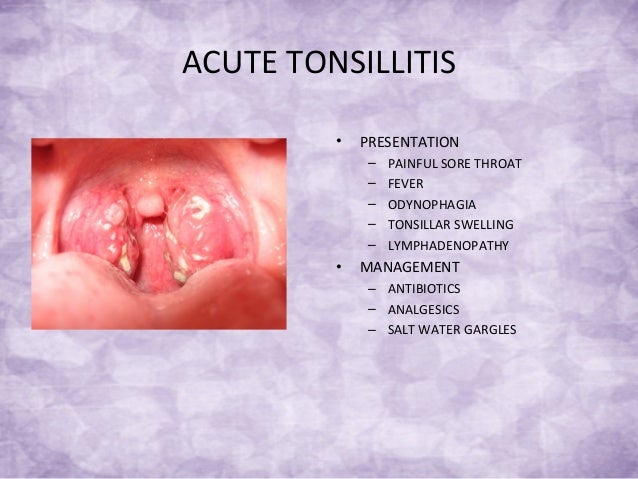 ACUTE TONSILLITIS

• PRESENTATION
– PAINFUL SORE THROAT
– FEVER
– ODYNOPHAGIA
– TONSILLAR SWELLING
– LYMPHADENOPATHY
• MANAGEMENT
– ANTIBIOTICS
– ANALGESICS
– SALT WATER GARGLES